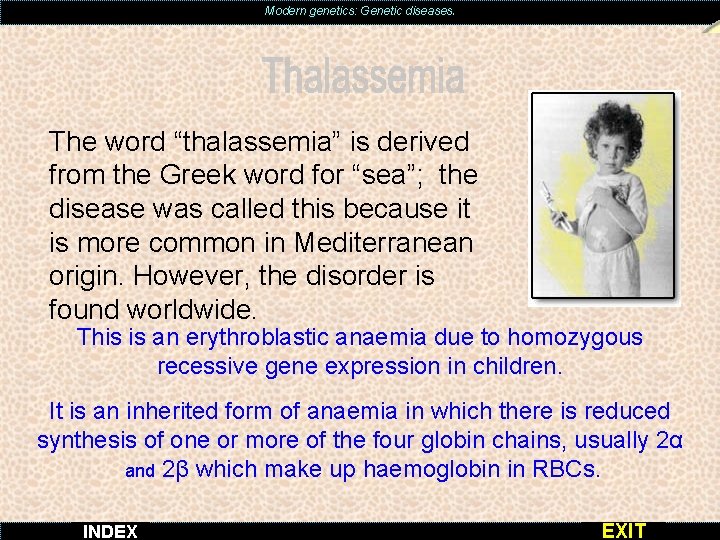 Modern genetics: Genetic diseases.

Thalassemia

The word “thalassemia” is derived from the Greek word for “sea”; the disease was called this because it is more common in Mediterranean origin. However, the disorder is found worldwide.

This is an erythroblastic anaemia due to homozygous recessive gene expression in children.

It is an inherited form of anaemia in which there is reduced synthesis of one or more of the four globin chains, usually 2α and 2β which make up haemoglobin in RBCs.

INDEX

EXIT